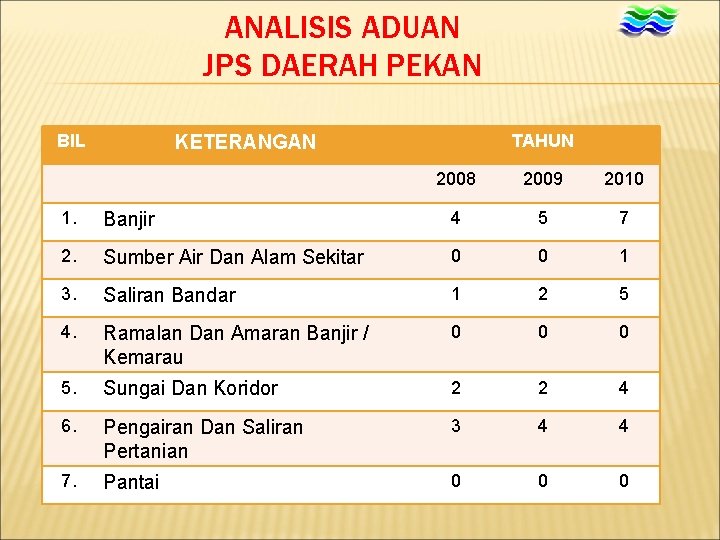 ANALISIS ADUAN
JPS DAERAH PEKAN

| BIL | KETERANGAN | TAHUN | | |
|---|---|---|---|---|
| | | 2008 | 2009 | 2010 |
| 1. | Banjir | 4 | 5 | 7 |
| 2. | Sumber Air Dan Alam Sekitar | 0 | 0 | 1 |
| 3. | Saliran Bandar | 1 | 2 | 5 |
| 4. | Ramalan Dan Amaran Banjir / Kemarau | 0 | 0 | 0 |
| 5. | Sungai Dan Koridor | 2 | 2 | 4 |
| 6. | Pengairan Dan Saliran Pertanian | 3 | 4 | 4 |
| 7. | Pantai | 0 | 0 | 0 |